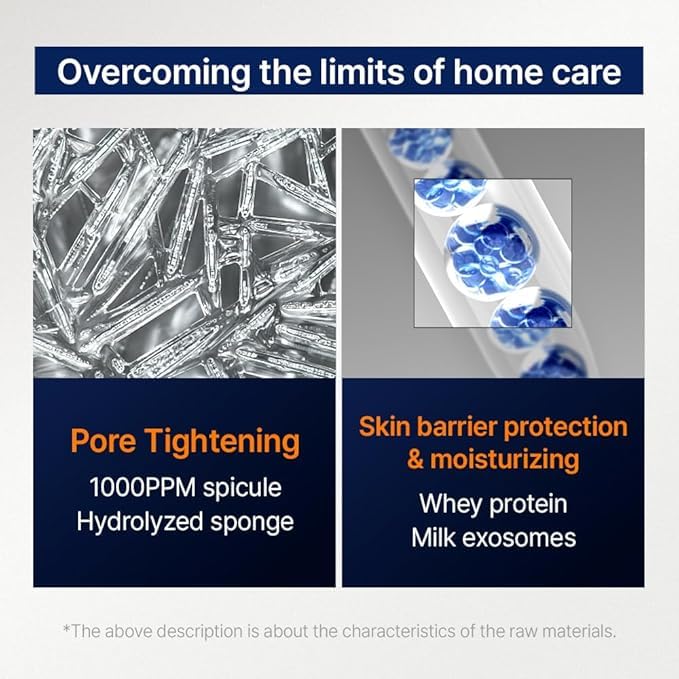 Overcoming the limits of home care

Pore Tightening
1000PPM spicule
Hydrolyzed sponge

Skin barrier protection & moisturizing
Whey protein
Milk exosomes

*The above description is about the characteristics of the raw materials.